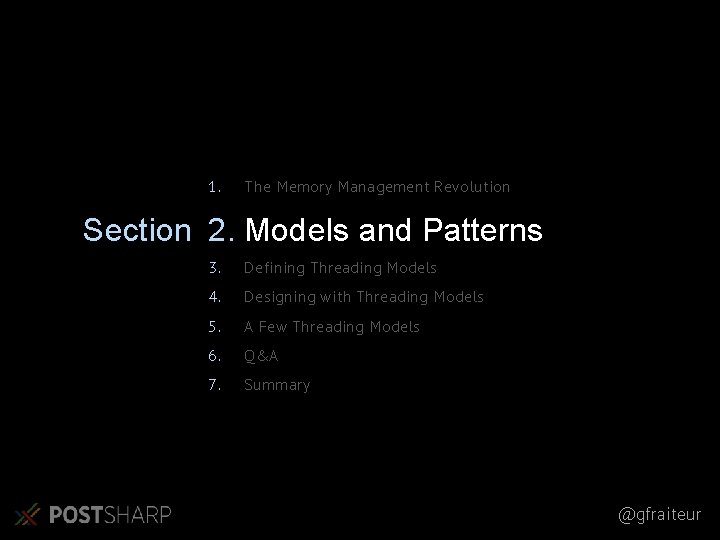 1. The Memory Management Revolution

Section 2. Models and Patterns

3. Defining Threading Models

4. Designing with Threading Models

5. A Few Threading Models

6. Q&A

7. Summary

POSTSHARP

@gfraiteur